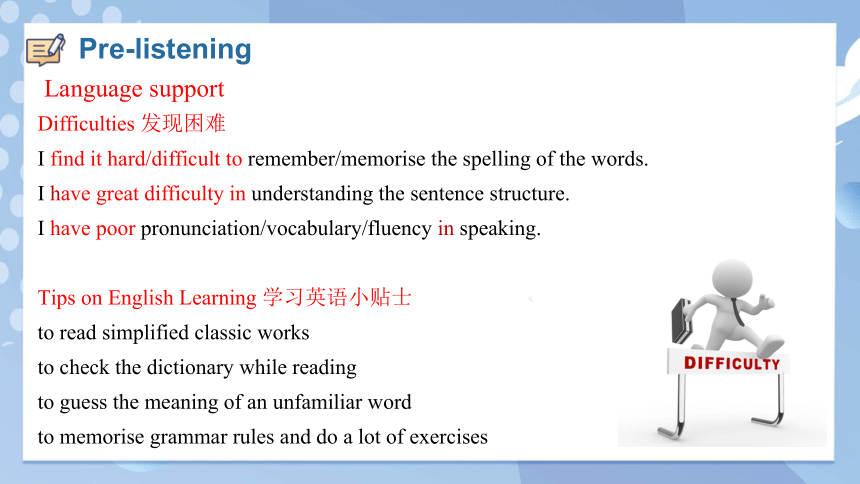 Pre-listening

Language support

Difficulties 发现困难

I find it hard/difficult to remember/memorise the spelling of the words.

I have great difficulty in understanding the sentence structure.

I have poor pronunciation/vocabulary/fluency in speaking.

Tips on English Learning 学习英语小贴士

to read simplified classic works

to check the dictionary while reading

to guess the meaning of an unfamiliar word

to memorise grammar rules and do a lot of exercises

DIFFICULTY